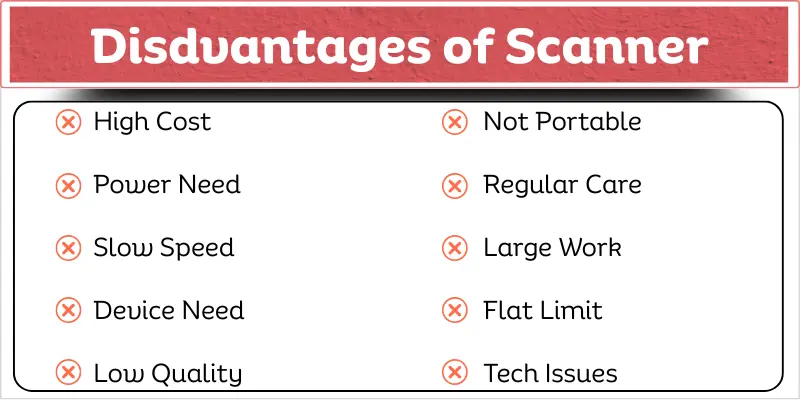 Disdvantages of Scanner

High Cost

Power Need

Slow Speed

Device Need

Low Quality

Not Portable

Regular Care

Large Work

Flat Limit

Tech Issues